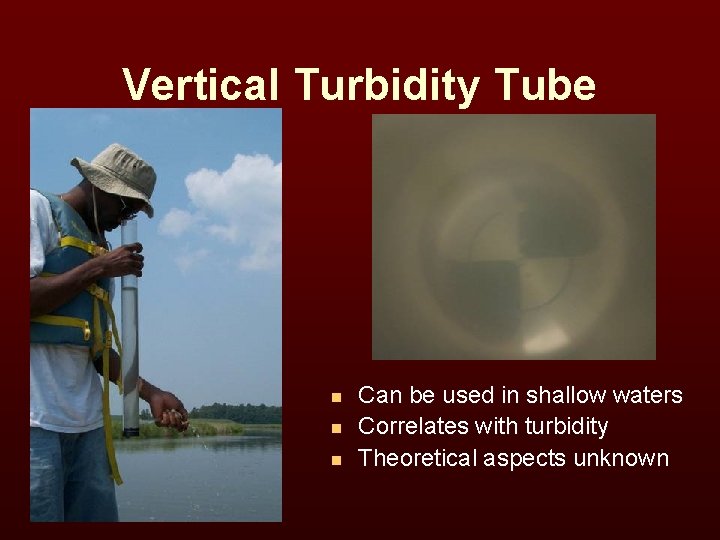 Vertical Turbidity Tube

- Can be used in shallow waters
- Correlates with turbidity
- Theoretical aspects unknown